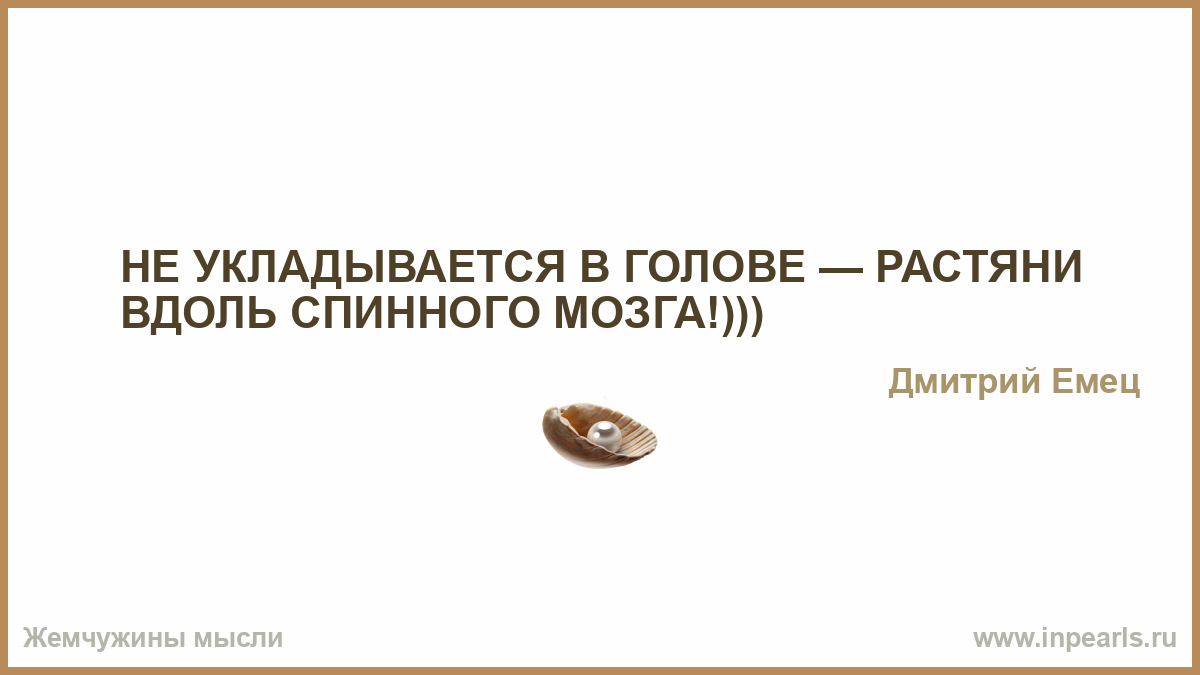 НЕ УКЛАДЫВАЕТСЯ В ГОЛОВЕ — РАСТЯНИ ВДОЛЬ СПИННОГО МОЗГА!)))

Дмитрий Емец

Жемчужины мысли

www.inpearls.ru